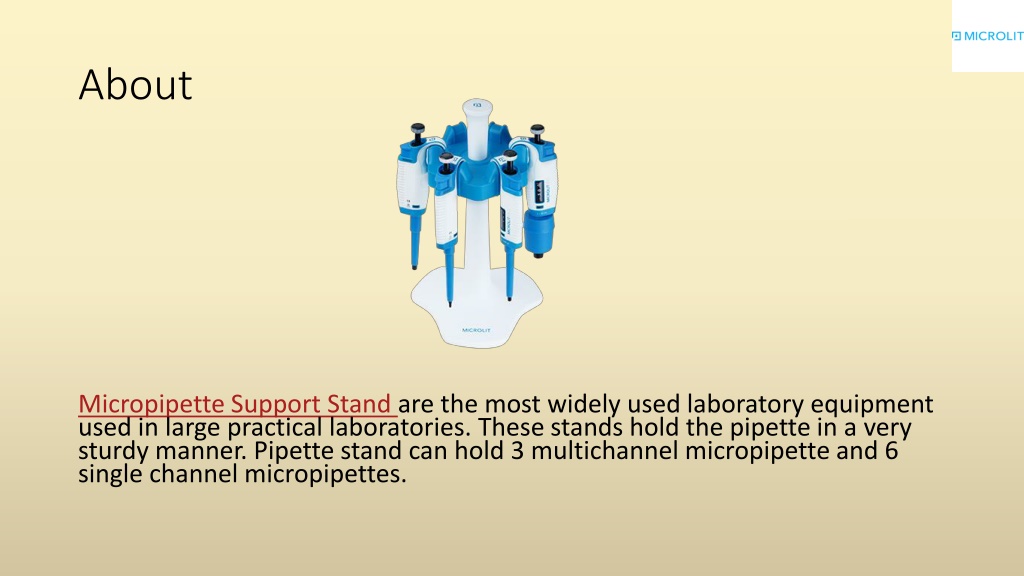 MICROLIT

About

MICROLIT

Micropipette Support Stand are the most widely used laboratory equipment used in large practical laboratories. These stands hold the pipette in a very sturdy manner. Pipette stand can hold 3 multichannel micropipette and 6 single channel micropipettes.